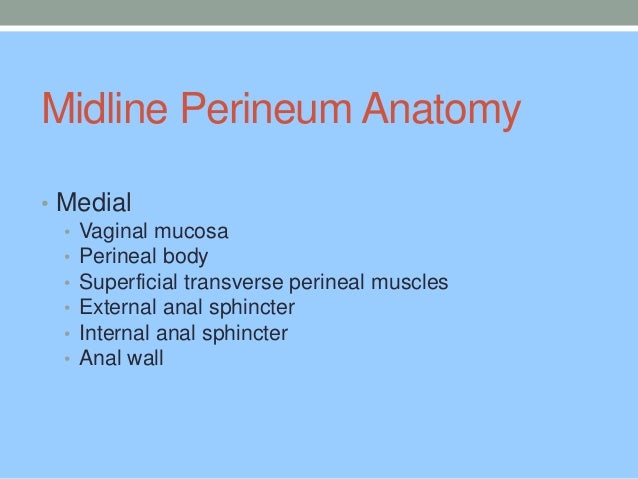 Midline Perineum Anatomy

• Medial
  • Vaginal mucosa
  • Perineal body
  • Superficial transverse perineal muscles
  • External anal sphincter
  • Internal anal sphincter
  • Anal wall